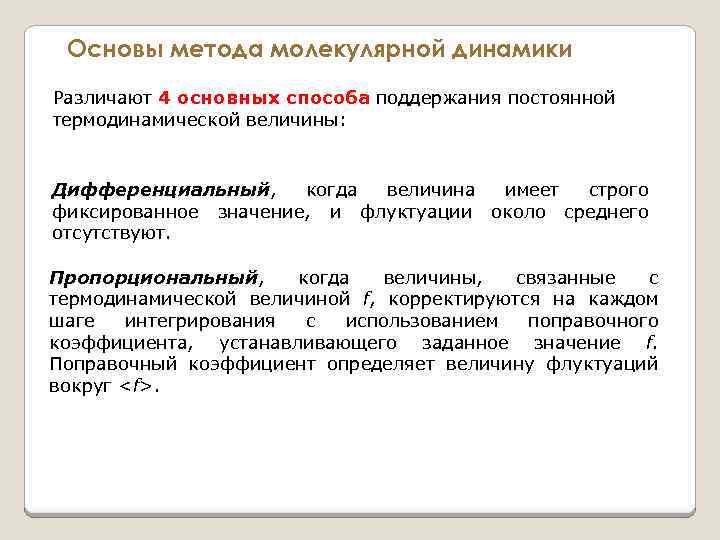 Основы метода молекулярной динамики

Различают 4 основных способа поддержания постоянной термодинамической величины:

Дифференциальный, когда величина имеет строго фиксированное значение, и флуктуации около среднего отсутствуют.

Пропорциональный, когда величины, связанные с термодинамической величиной $f$, корректируются на каждом шаге интегрирования с использованием поправочного коэффициента, устанавливающего заданное значение $f$. Поправочный коэффициент определяет величину флуктуаций вокруг $<f>$.